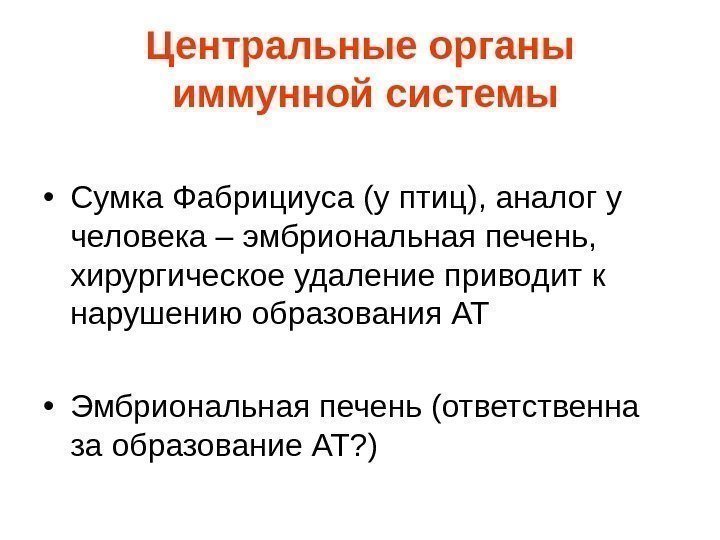 Центральные органы иммунной системы

• Сумка Фабрициуса (у птиц), аналог у человека – эмбриональная печень, хирургическое удаление приводит к нарушению образования АТ

• Эмбриональная печень (ответственна за образование АТ?)